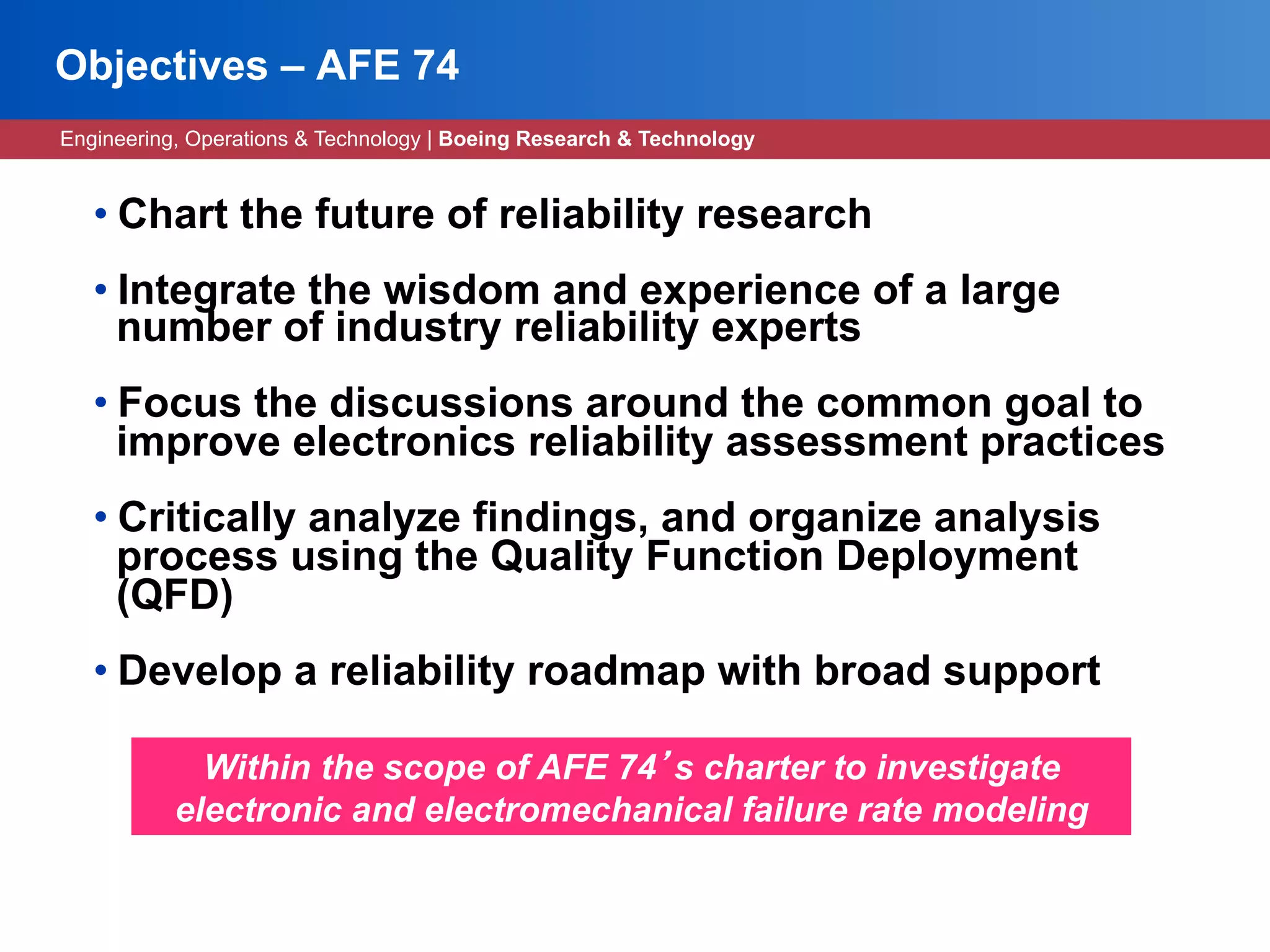 Objectives – AFE 74

Engineering, Operations & Technology | Boeing Research & Technology

• Chart the future of reliability research

• Integrate the wisdom and experience of a large number of industry reliability experts

• Focus the discussions around the common goal to improve electronics reliability assessment practices

• Critically analyze findings, and organize analysis process using the Quality Function Deployment (QFD)

• Develop a reliability roadmap with broad support

Within the scope of AFE 74’s charter to investigate electronic and electromechanical failure rate modeling